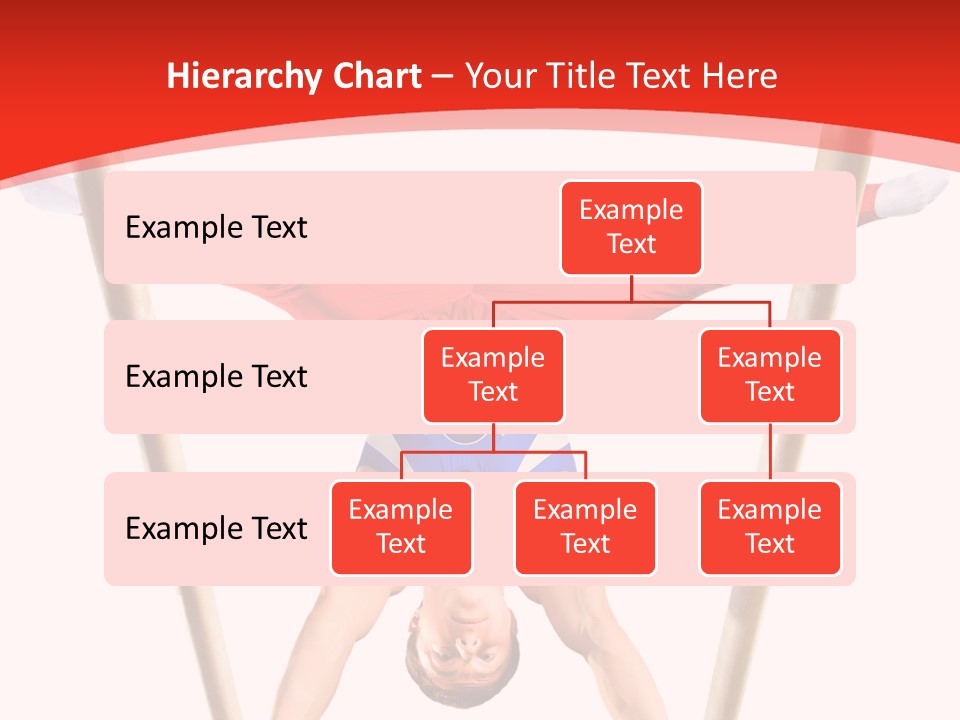 Hierarchy Chart – Your Title Text Here

Example Text

Example Text

Example Text

Example Text

Example Text

Example Text

Example Text

Example Text

Example Text